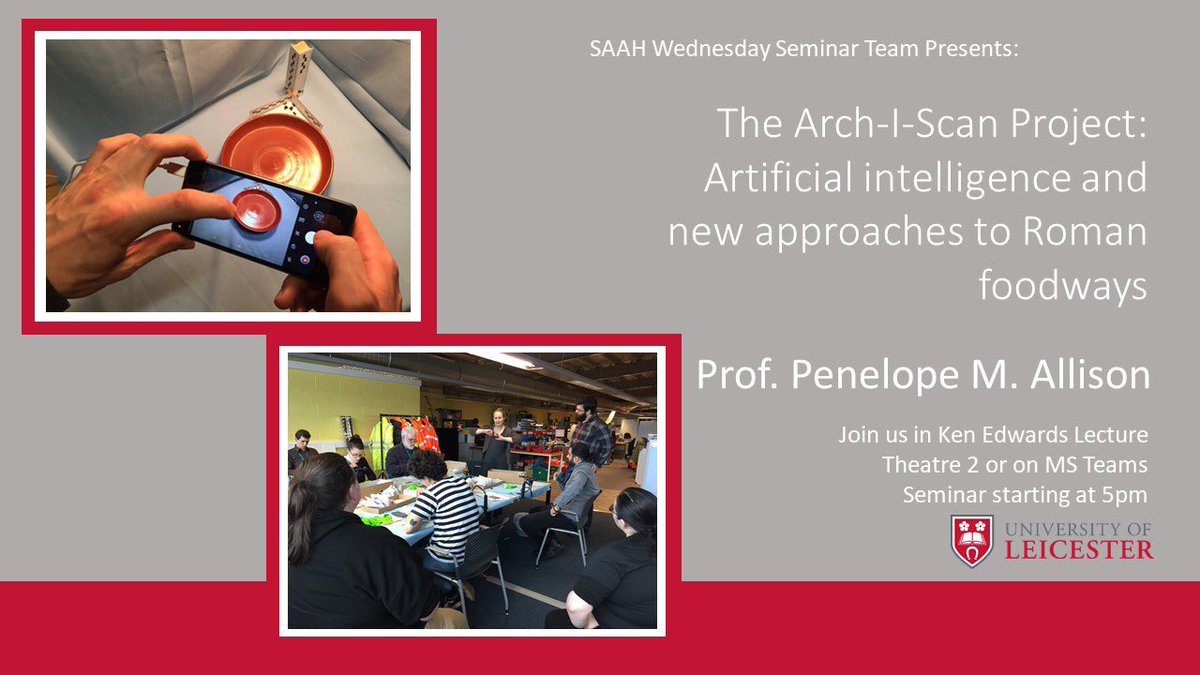 SAAH Wednesday Seminar Team Presents:

The Arch-I-Scan Project: Artificial intelligence and new approaches to Roman foodways

Prof. Penelope M. Allison

Join us in Ken Edwards Lecture Theatre 2 or on MS Teams
Seminar starting at 5pm

UNIVERSITY OF LEICESTER